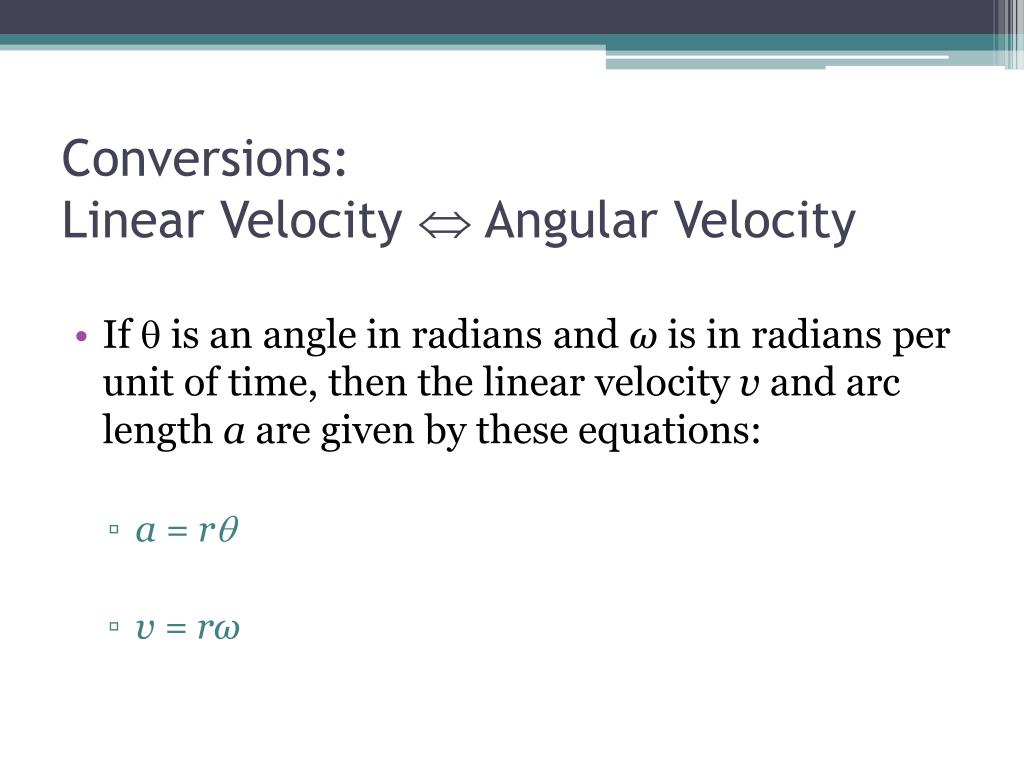 Conversions:
Linear Velocity $\Leftrightarrow$ Angular Velocity

• If $\theta$ is an angle in radians and $\omega$ is in radians per unit of time, then the linear velocity $v$ and arc length $a$ are given by these equations:

▫ $a = r\theta$

▫ $v = r\omega$